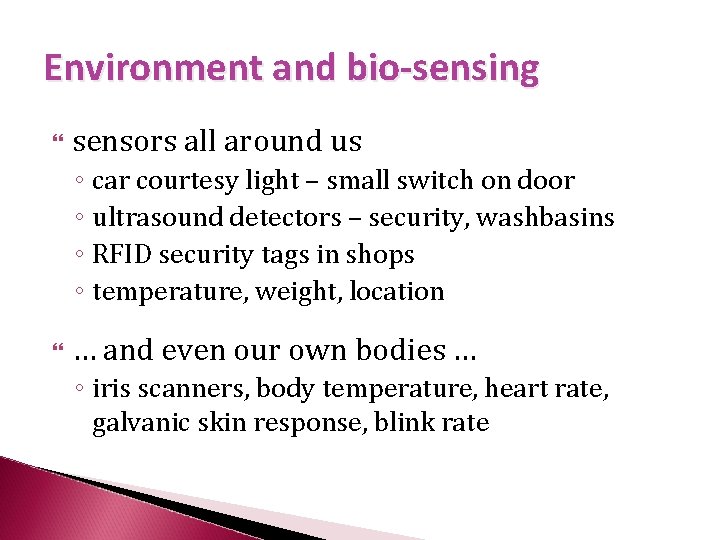 Environment and bio-sensing

“ sensors all around us
◦ car courtesy light – small switch on door
◦ ultrasound detectors – security, washbasins
◦ RFID security tags in shops
◦ temperature, weight, location

“ … and even our own bodies …
◦ iris scanners, body temperature, heart rate, galvanic skin response, blink rate